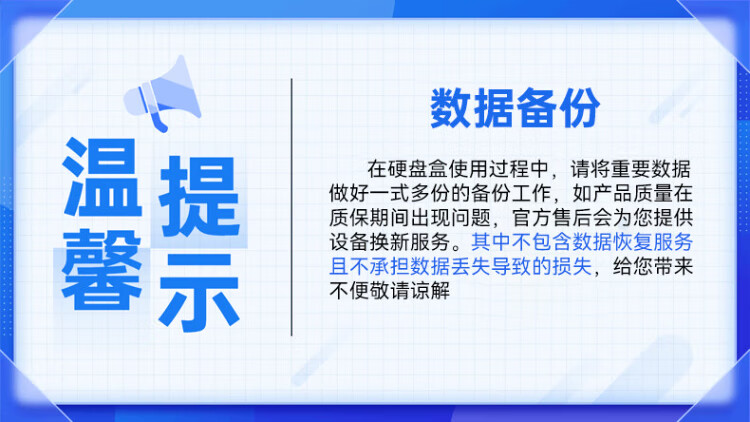 温馨提示

数据备份

在硬盘盒使用过程中，请将重要数据做好一式多份的备份工作，如产品质量在质保期间出现问题，官方售后会为您提供设备换新服务。其中不包含数据恢复服务且不承担数据丢失导致的损失，给您带来不便敬请谅解